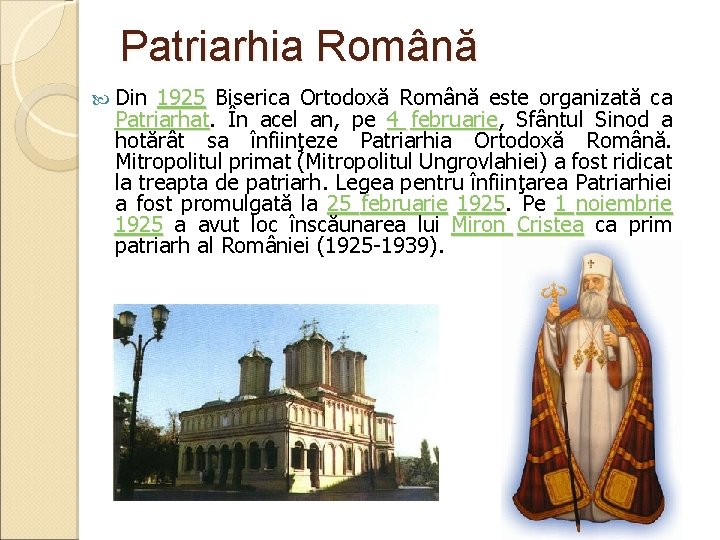 Patriarhia Română

Din 1925 Biserica Ortodoxă Română este organizată ca Patriarhat. În acel an, pe 4 februarie, Sfântul Sinod a hotărât sa înfiinţeze Patriarhia Ortodoxă Română. Mitropolitul primat (Mitropolitul Ungrovlahiei) a fost ridicat la treapta de patriarh. Legea pentru înfiinţarea Patriarhiei a fost promulgată la 25 februarie 1925. Pe 1 noiembrie 1925 a avut loc înscăunarea lui Miron Cristea ca prim patriarh al României (1925-1939).